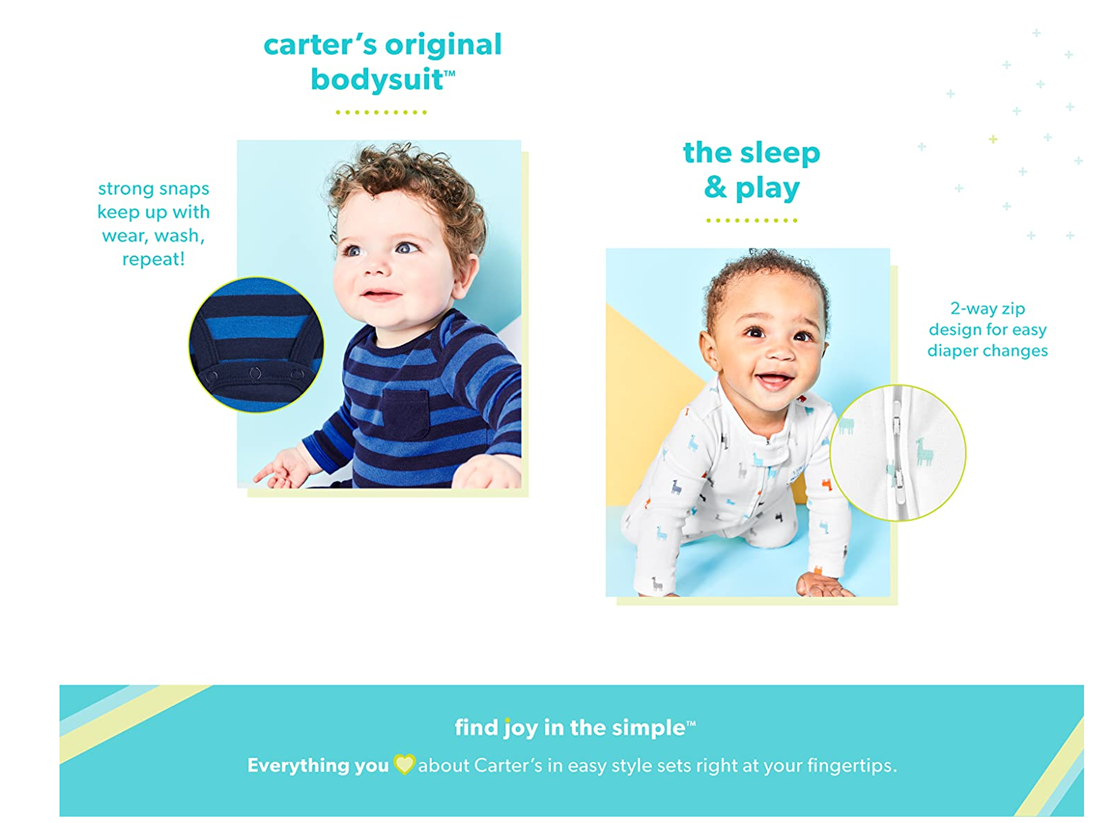 carter's original bodysuit™

strong snaps keep up with wear, wash, repeat!

the sleep & play

2-way zip design for easy diaper changes

find joy in the simple™

Everything you about Carter's in easy style sets right at your fingertips.